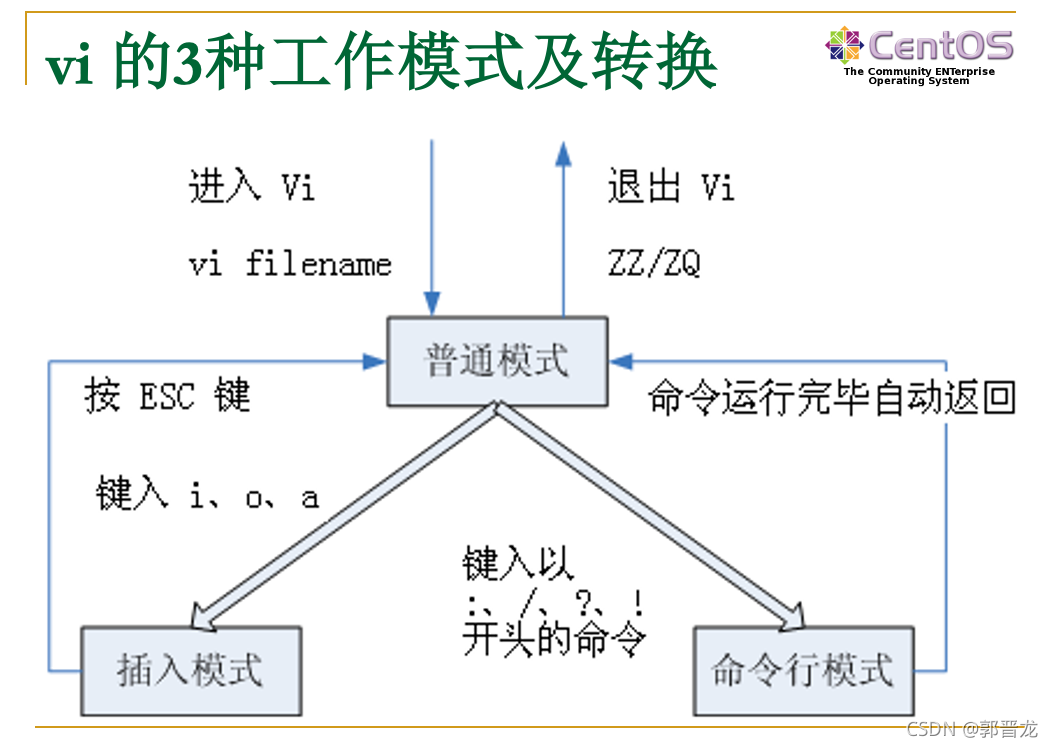 vi 的3种工作模式及转换

CentOS
The Community ENTerprise Operating System

进入 Vi

vi filename

退出 Vi

ZZ/ZQ

普通模式

按 ESC 键

命令运行完毕自动返回

键入 i、o、a

键入以
:、/、?、!
开头的命令

插入模式

命令行模式

CSDN @郭晋龙